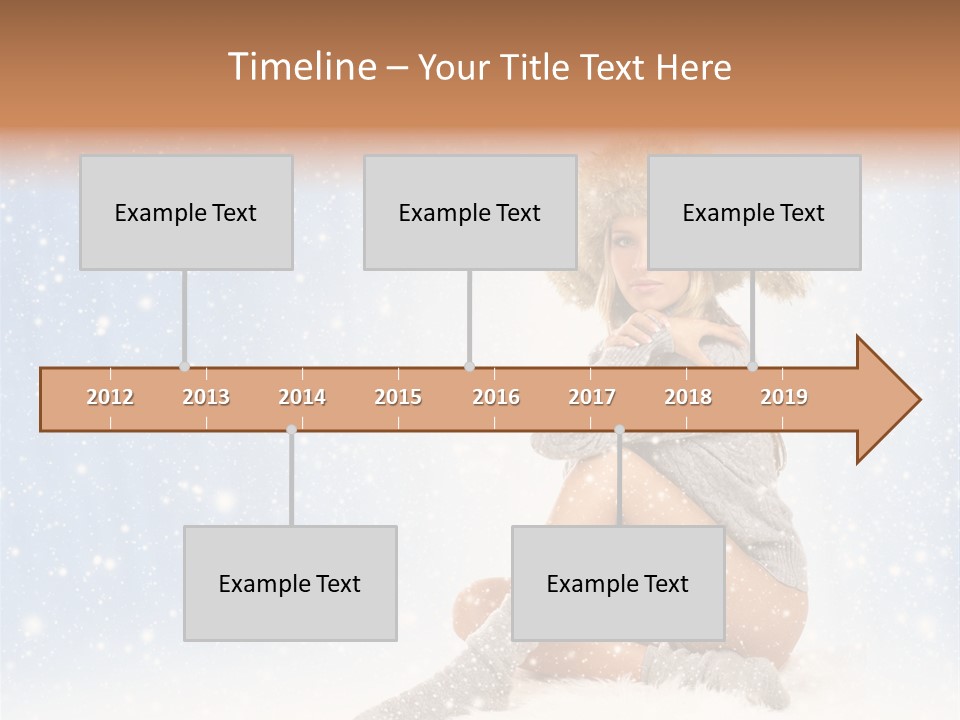 Timeline – Your Title Text Here

Example Text

Example Text

Example Text

2012 2013 2014 2015 2016 2017 2018 2019

Example Text

Example Text